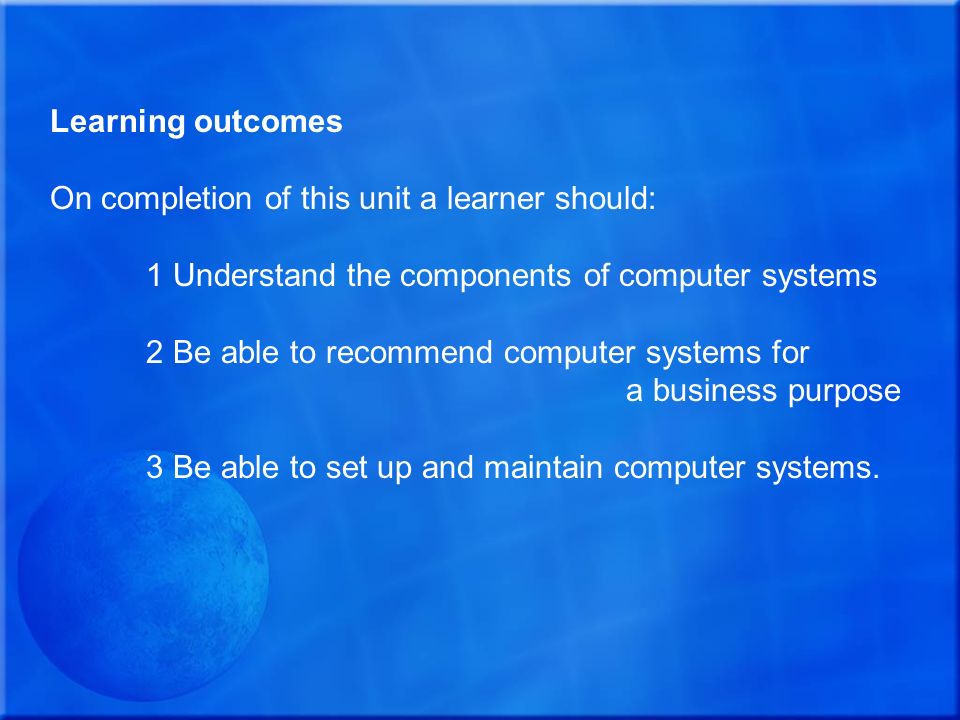 Learning outcomes

On completion of this unit a learner should:

1 Understand the components of computer systems

2 Be able to recommend computer systems for a business purpose

3 Be able to set up and maintain computer systems.